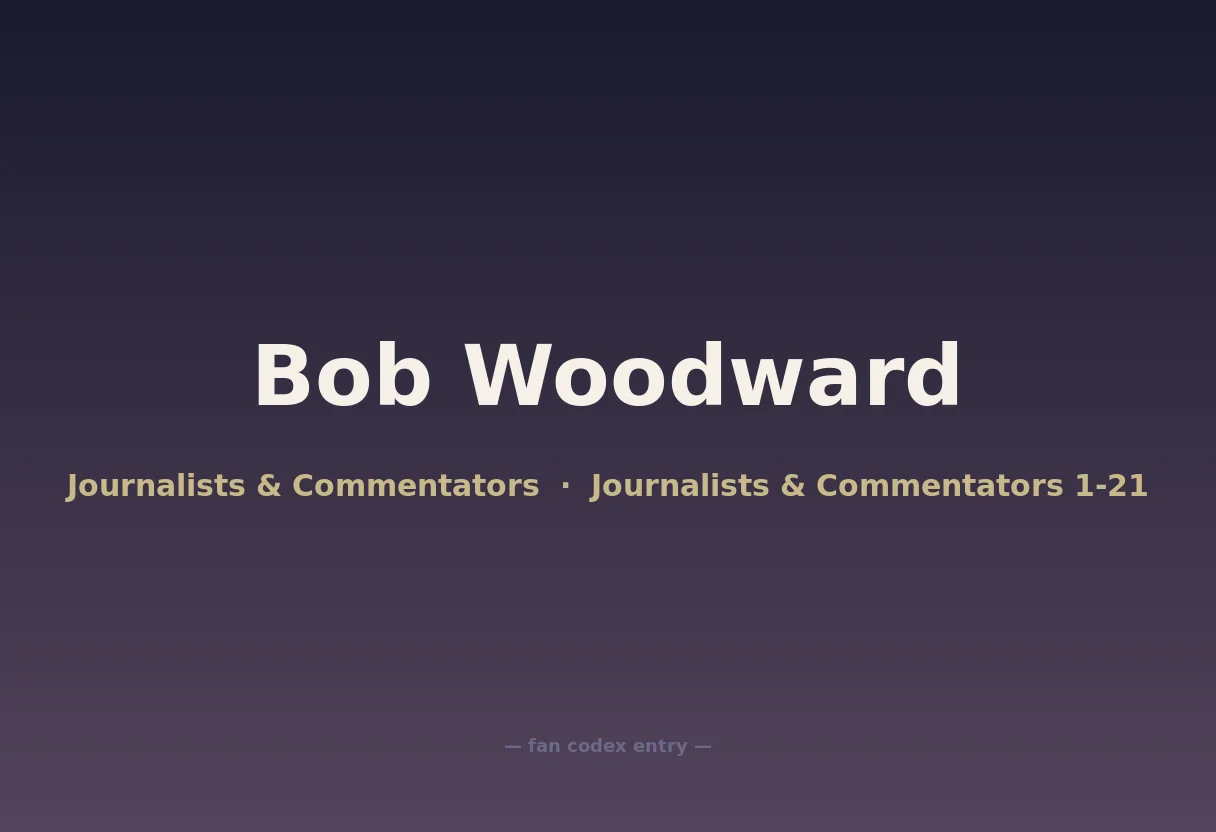 Bob Woodward

Journalists & Commentators · Journalists & Commentators 1-21

— fan codex entry —